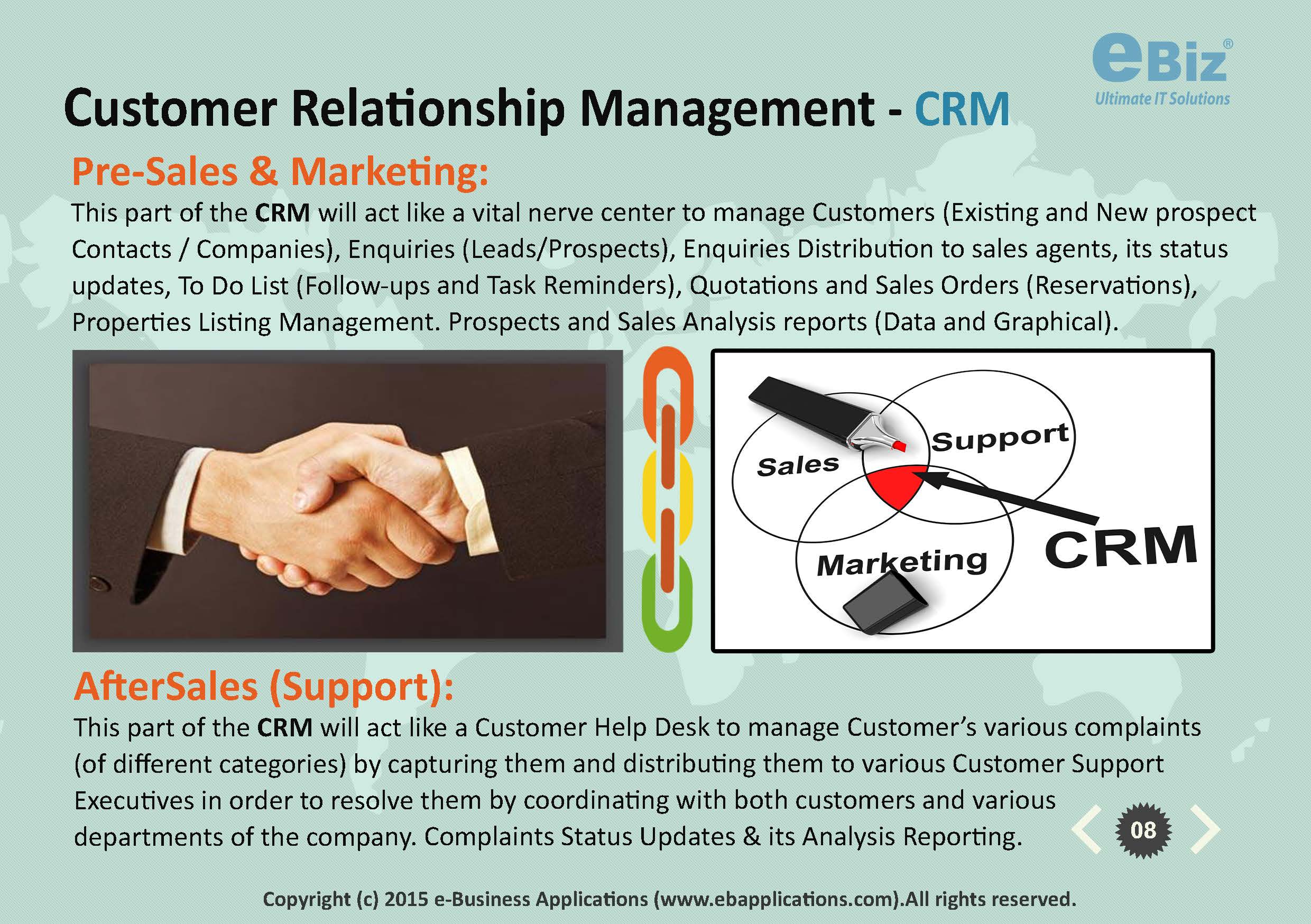 eBiz®
Ultimate IT Solutions

Customer Relationship Management - CRM

Pre-Sales & Marketing:

This part of the CRM will act like a vital nerve center to manage Customers (Existing and New prospect Contacts / Companies), Enquiries (Leads/Prospects), Enquiries Distribution to sales agents, its status updates, To Do List (Follow-ups and Task Reminders), Quotations and Sales Orders (Reservations), Properties Listing Management. Prospects and Sales Analysis reports (Data and Graphical).

Sales
Support
Marketing
CRM

AfterSales (Support):

This part of the CRM will act like a Customer Help Desk to manage Customer's various complaints (of different categories) by capturing them and distributing them to various Customer Support Executives in order to resolve them by coordinating with both customers and various departments of the company. Complaints Status Updates & its Analysis Reporting.

08

Copyright (c) 2015 e-Business Applications (www.ebapplications.com).All rights reserved.